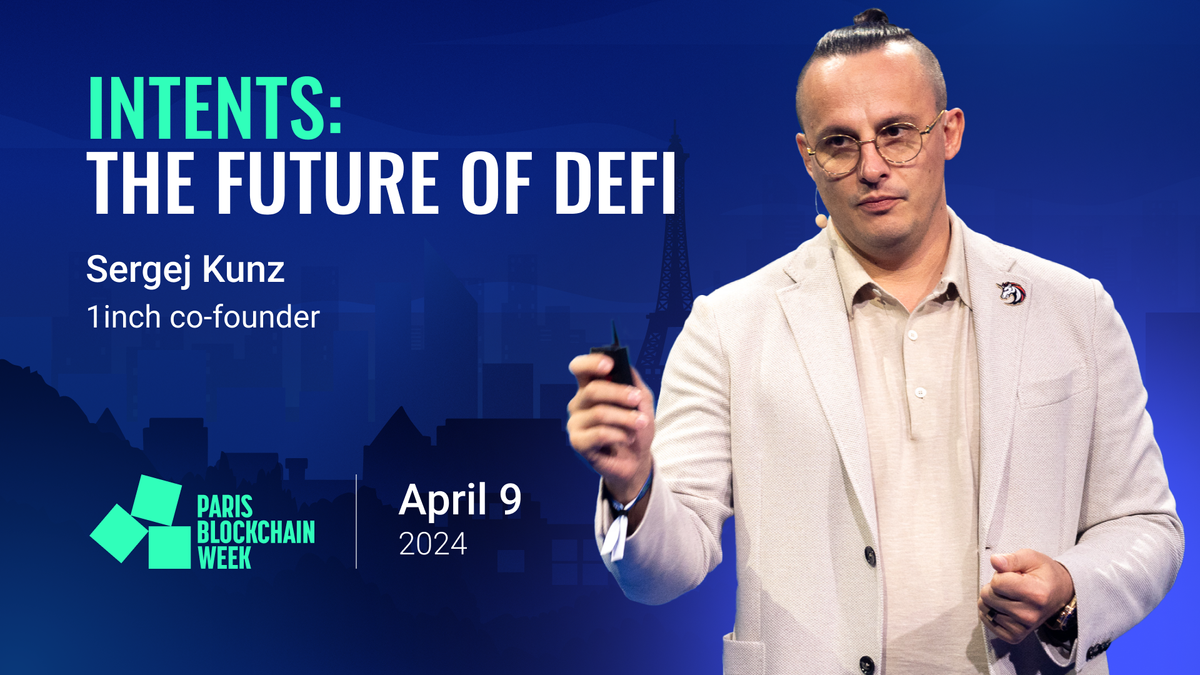 INTENTS:
THE FUTURE OF DEFI

Sergej Kunz
1inch co-founder

PARIS
BLOCKCHAIN
WEEK

April 9
2024